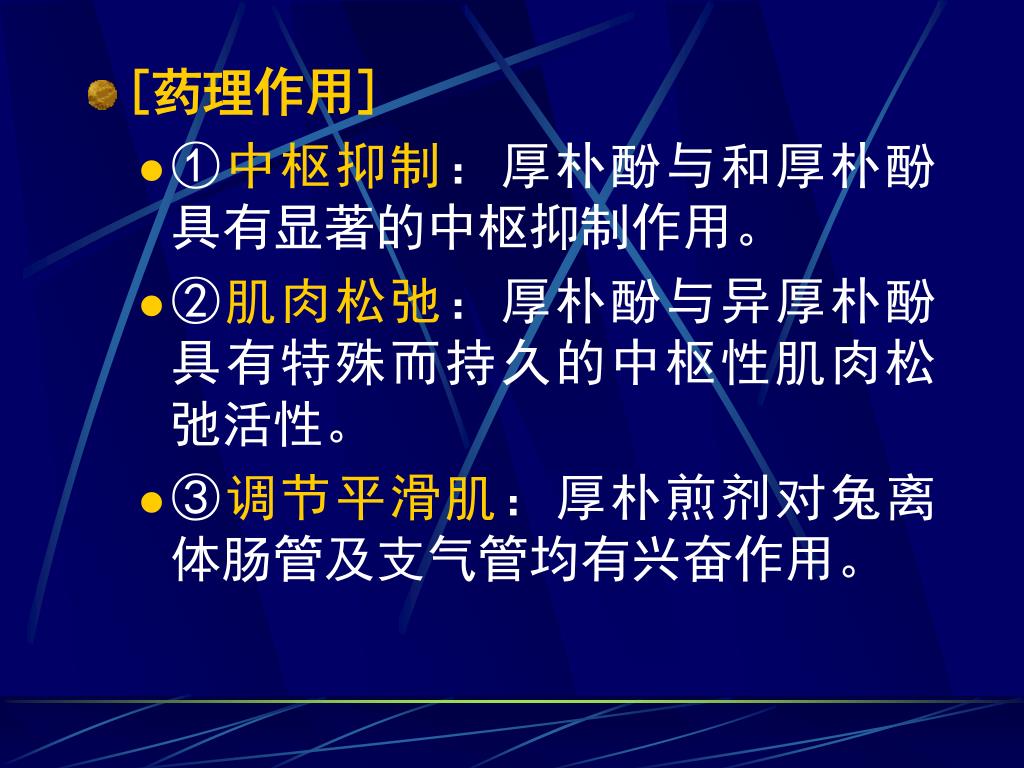 [药理作用]

①中枢抑制：厚朴酚与和厚朴酚具有显著的中枢抑制作用。

②肌肉松弛：厚朴酚与异厚朴酚具有特殊而持久的中枢性肌肉松弛活性。

③调节平滑肌：厚朴煎剂对兔离体肠管及支气管均有兴奋作用。